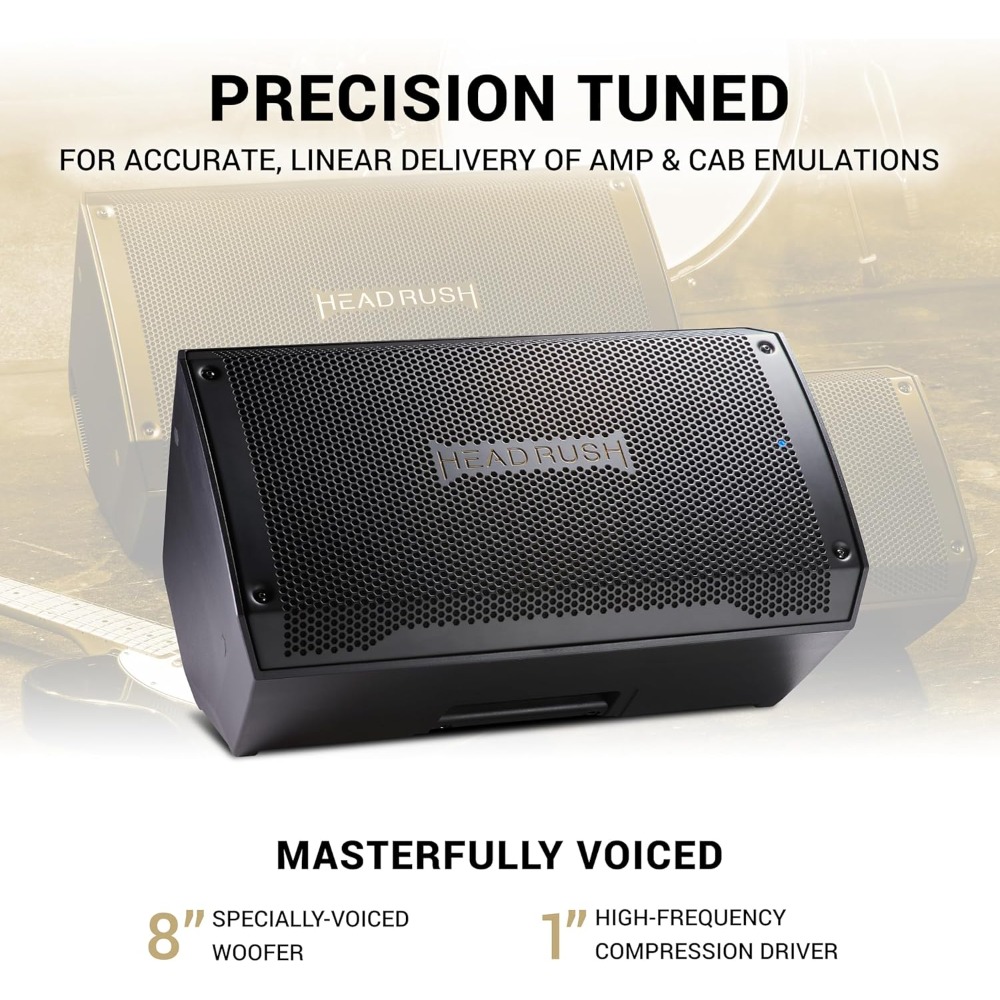 PRECISION TUNED
FOR ACCURATE, LINEAR DELIVERY OF AMP & CAB EMULATIONS

HEADRUSH

HEADRUSH

MASTERFULLY VOICED

8" SPECIALLY-VOICED WOOFER

1" HIGH-FREQUENCY COMPRESSION DRIVER